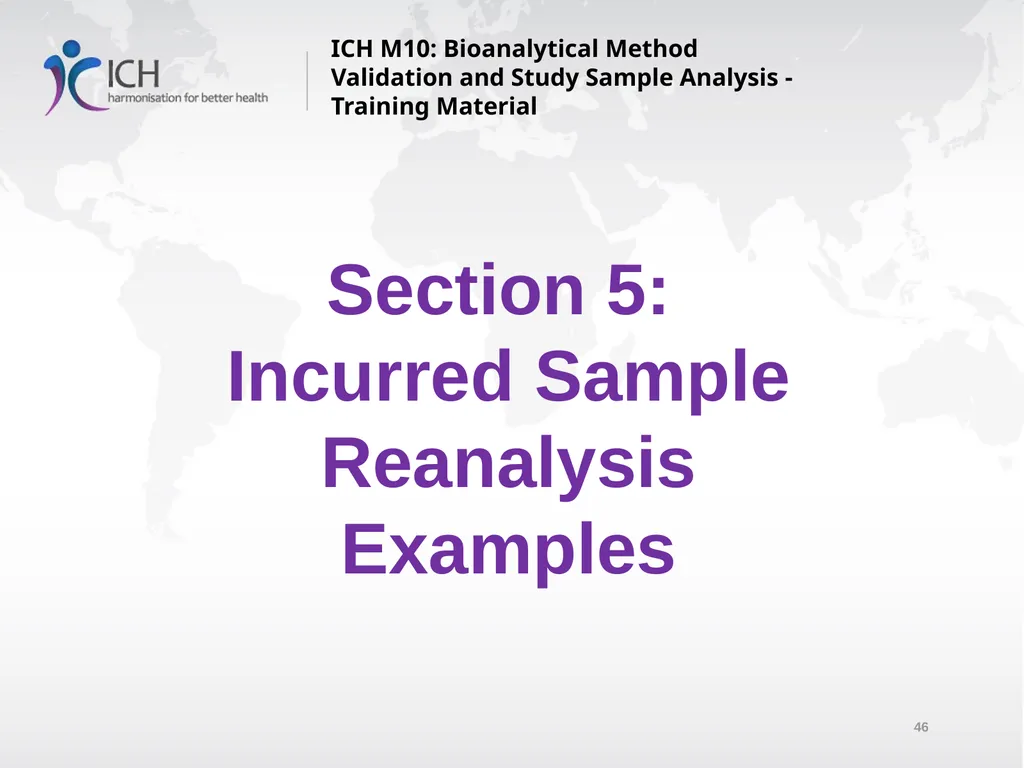 ICH
harmonisation for better health

ICH M10: Bioanalytical Method Validation and Study Sample Analysis - Training Material

Section 5:
Incurred Sample Reanalysis Examples

46